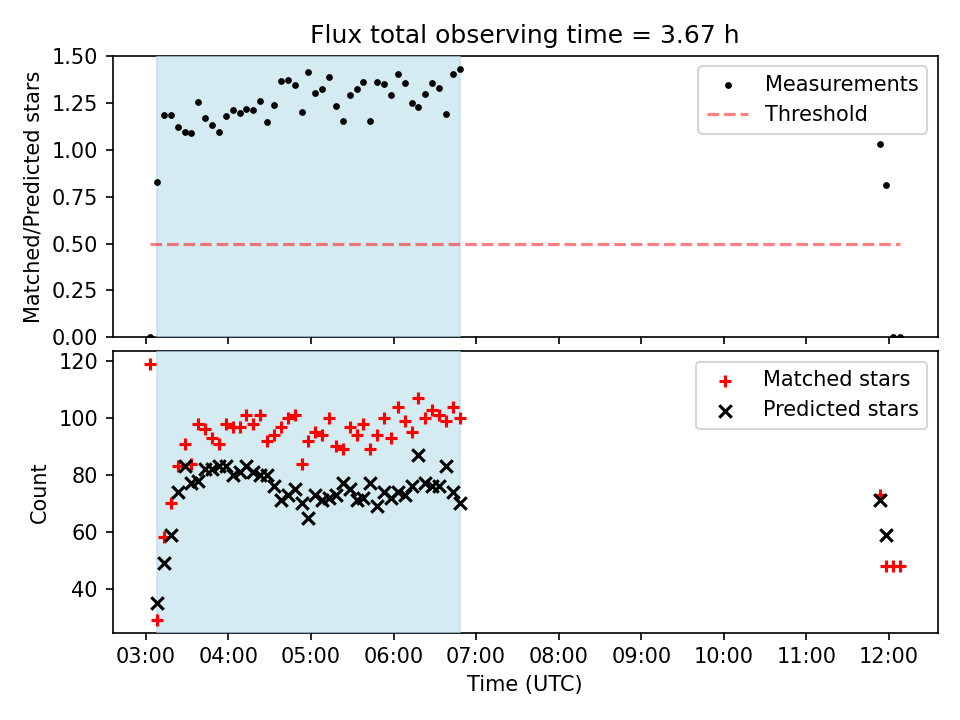 Flux total observing time = 3.67 h

Matched/Predicted stars

1.50
1.25
1.00
0.75
0.50
0.25
0.00

Measurements
Threshold

Count

120
100
80
60
40

Matched stars
Predicted stars

03:00 04:00 05:00 06:00 07:00 08:00 09:00 10:00 11:00 12:00

Time (UTC)